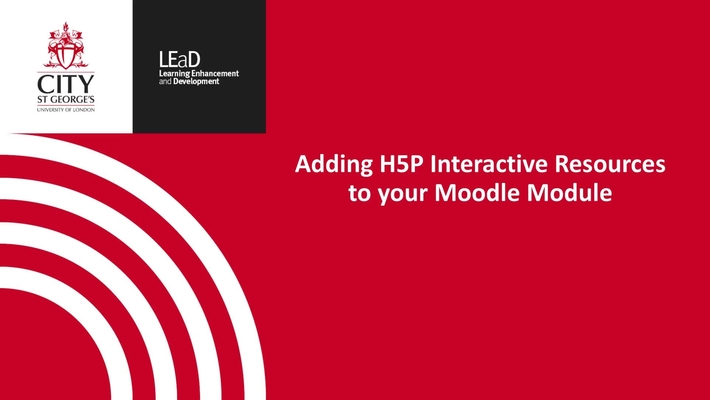 CITY
ST GEORGE'S
UNIVERSITY OF LONDON

LEaD
Learning Enhancement and Development

Adding H5P Interactive Resources to your Moodle Module